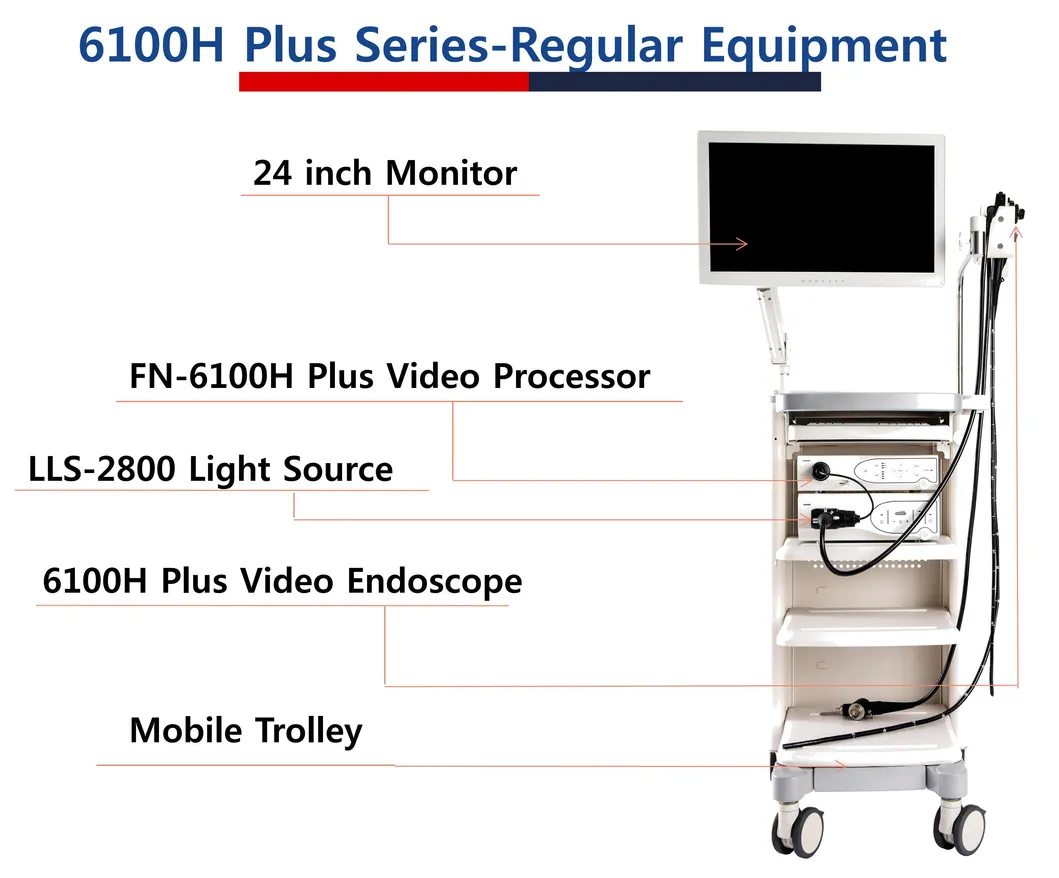 6100H Plus Series-Regular Equipment

24 inch Monitor

FN-6100H Plus Video Processor

LLS-2800 Light Source

6100H Plus Video Endoscope

Mobile Trolley